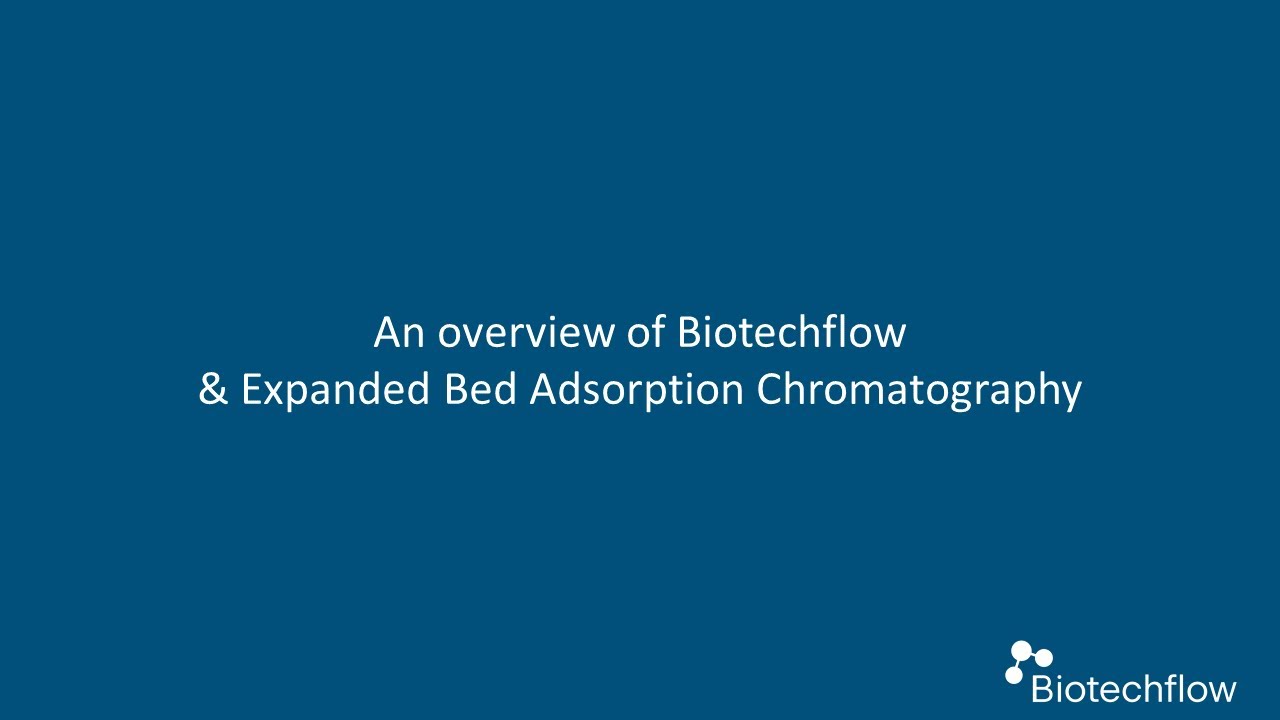 An overview of Biotechflow
& Expanded Bed Adsorption Chromatography

Biotechflow